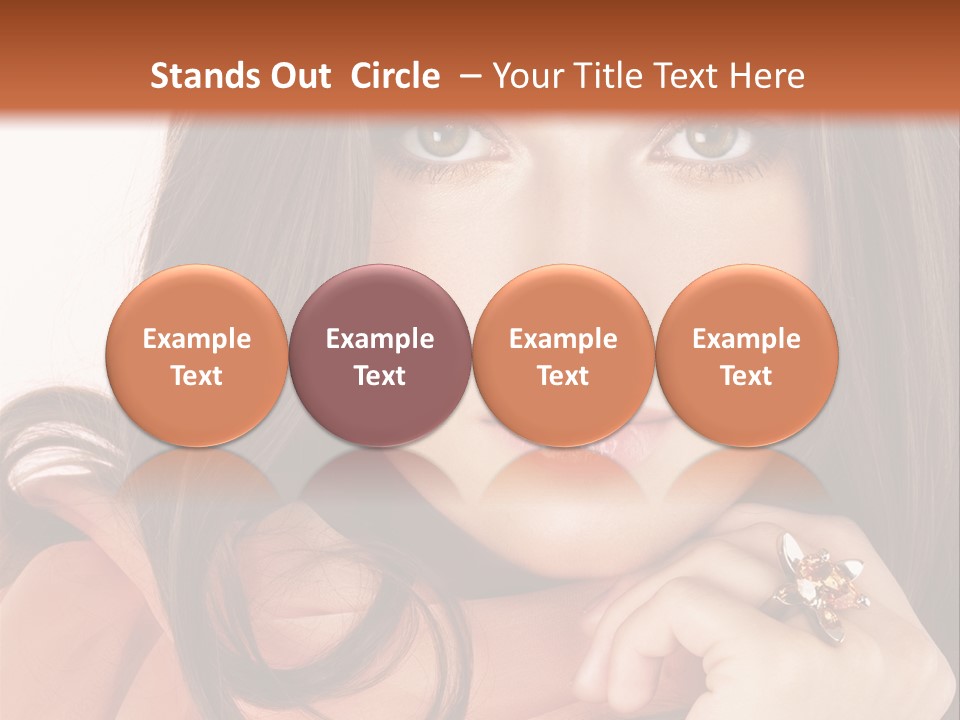 Stands Out Circle – Your Title Text Here

Example Text

Example Text

Example Text

Example Text